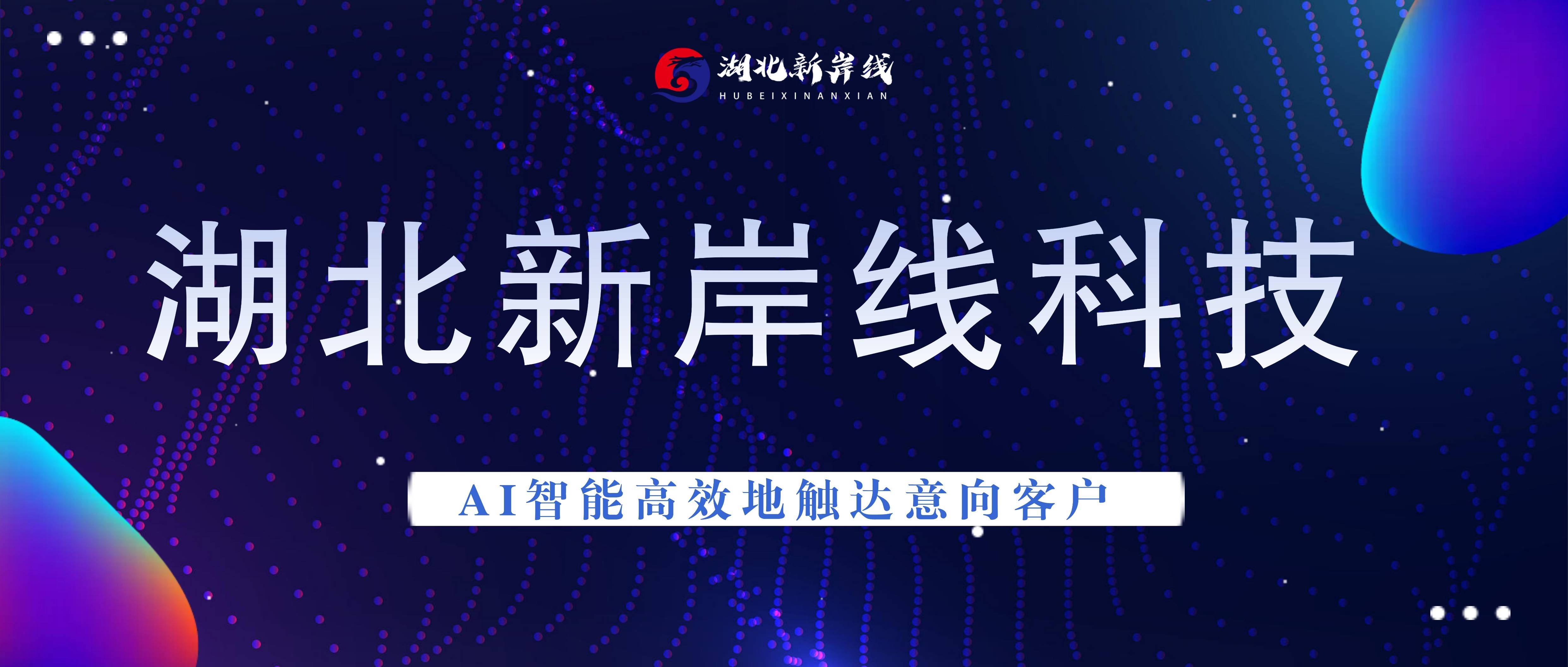 湖北新岸线
HUBEIXINANXIAN

湖北新岸线科技

AI智能高效地触达意向客户